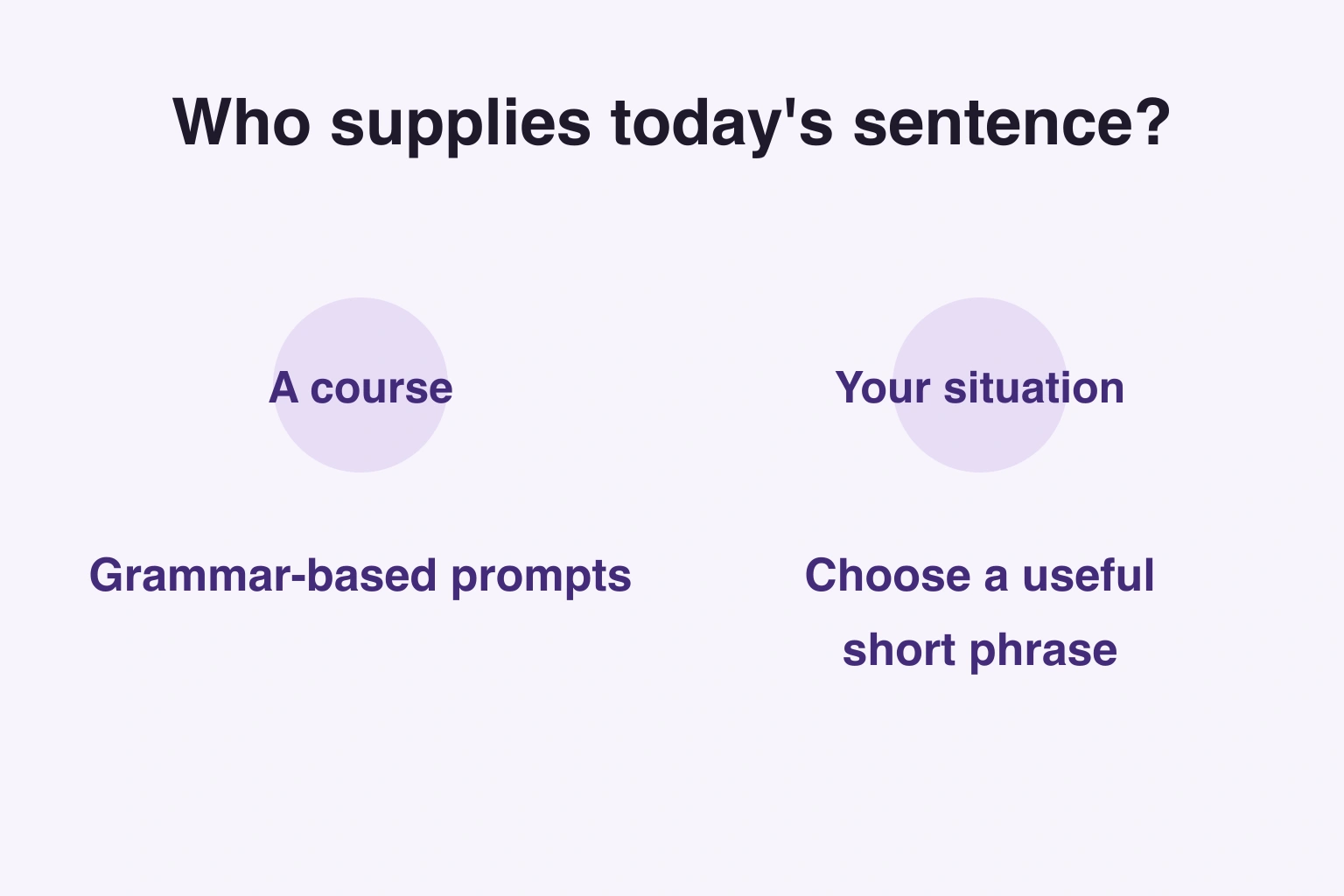 Who supplies today's sentence?

A course

Grammar-based prompts

Your situation

Choose a useful short phrase